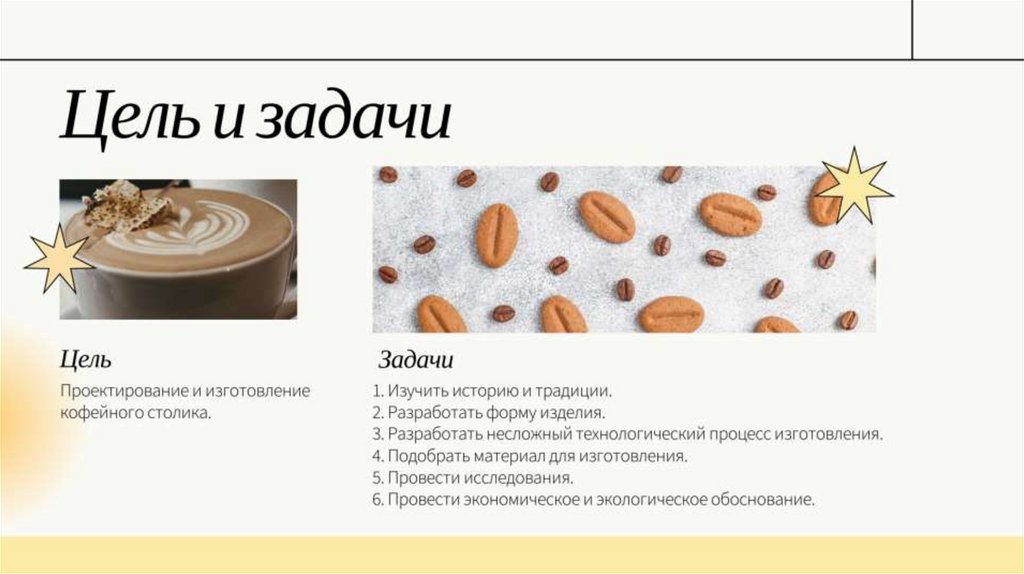 Цель и задачи

Цель

Проектирование и изготовление кофейного столика.

Задачи

1. Изучить историю и традиции.
2. Разработать форму изделия.
3. Разработать несложный технологический процесс изготовления.
4. Подобрать материал для изготовления.
5. Провести исследования.
6. Провести экономическое и экологическое обоснование.